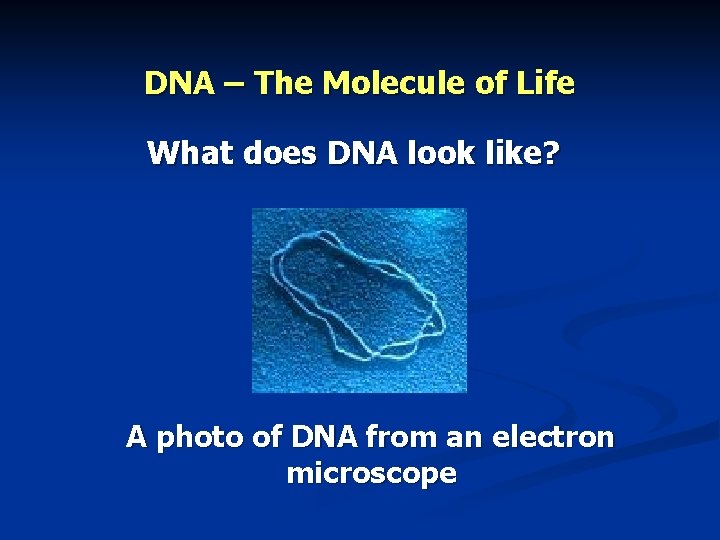 DNA – The Molecule of Life

What does DNA look like?

A photo of DNA from an electron microscope